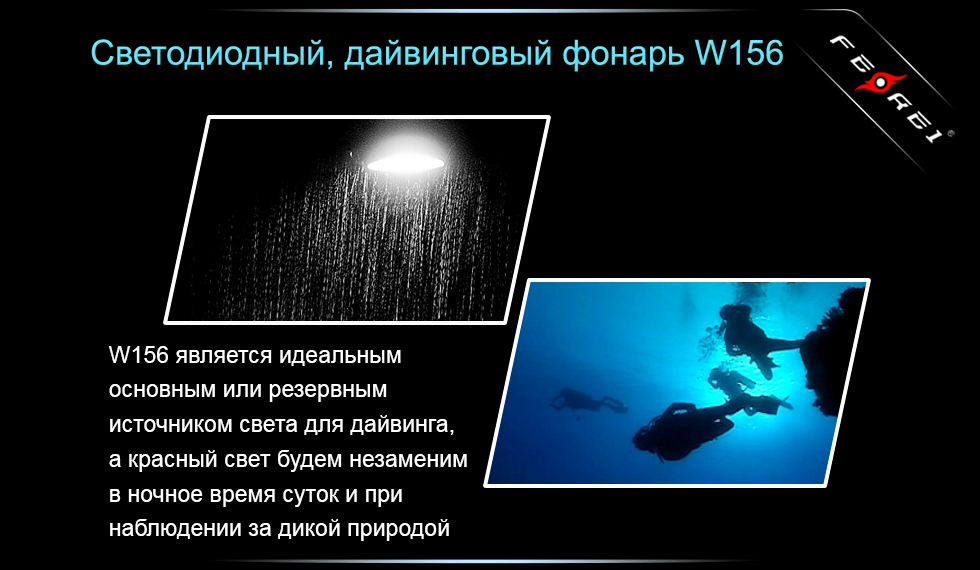 Светодиодный, дайвинговый фонарь W156

FEREI

W156 является идеальным основным или резервным источником света для дайвинга, а красный свет будем незаменим в ночное время суток и при наблюдении за дикой природой